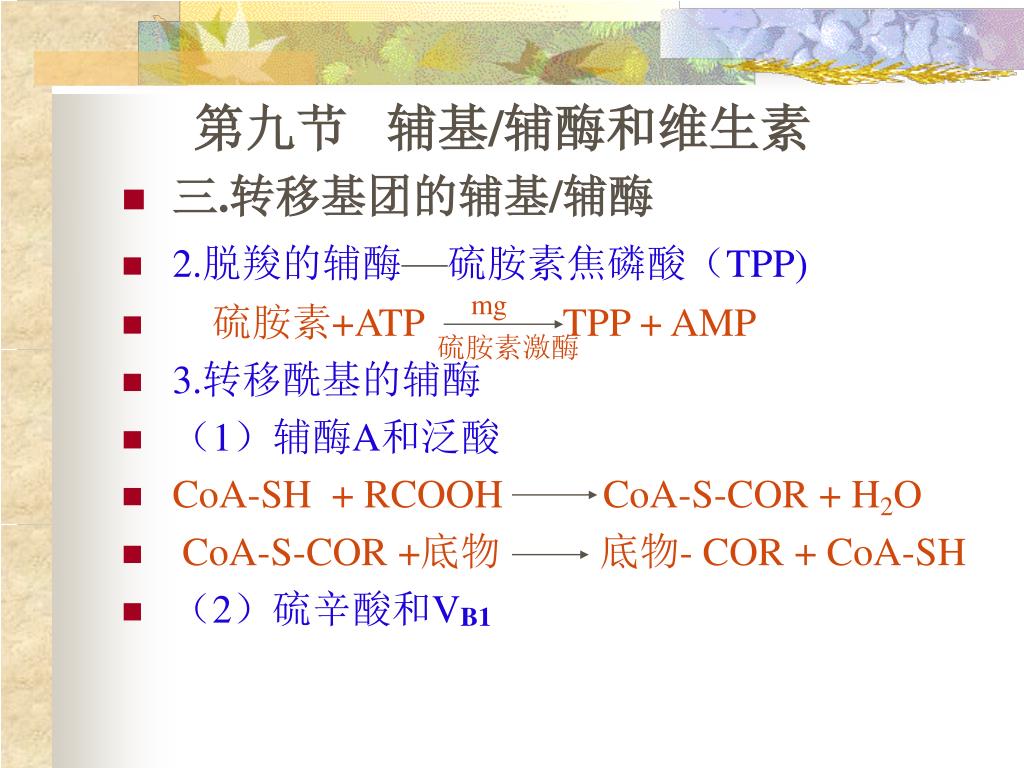 第九节 辅基/辅酶和维生素

三.转移基团的辅基/辅酶

2.脱羧的辅酶—硫胺素焦磷酸（TPP)

硫胺素+ATP $\xrightarrow[\text{硫胺素激酶}]{\text{mg}}$ TPP + AMP

3.转移酰基的辅酶

（1）辅酶A和泛酸

CoA-SH + RCOOH $\longrightarrow$ CoA-S-COR + $H_2O$

CoA-S-COR +底物 $\longrightarrow$ 底物- COR + CoA-SH

（2）硫辛酸和$V_{B1}$